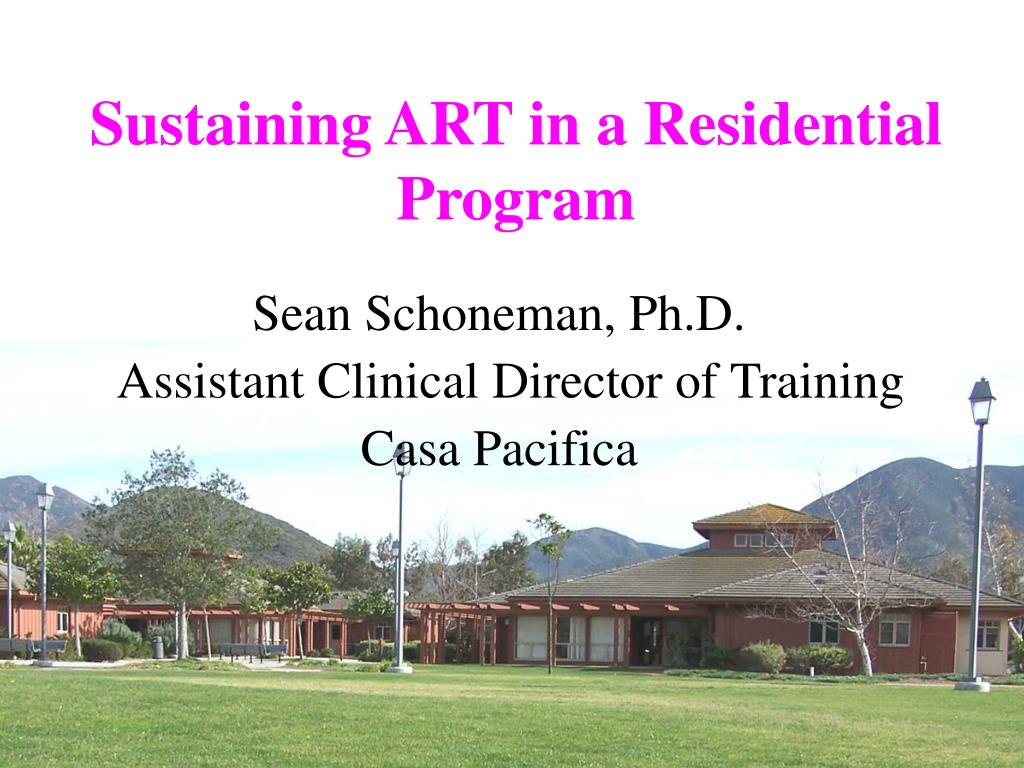 Sustaining ART in a Residential Program

Sean Schoneman, Ph.D.
Assistant Clinical Director of Training
Casa Pacifica